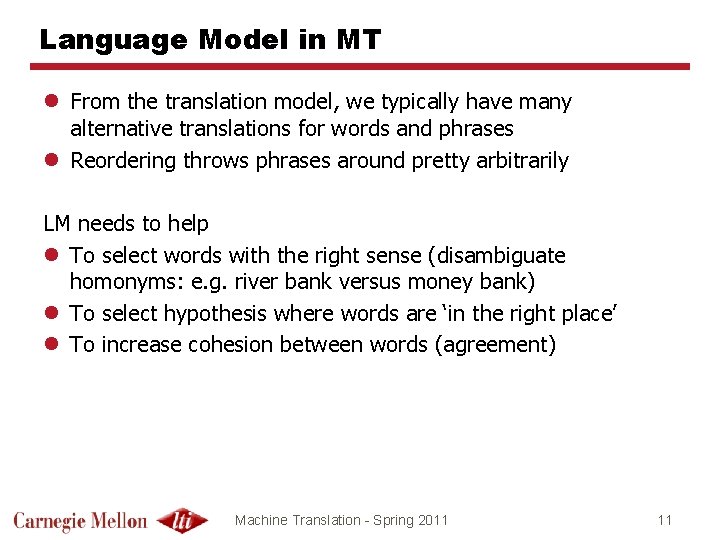 Language Model in MT

• From the translation model, we typically have many alternative translations for words and phrases
• Reordering throws phrases around pretty arbitrarily

LM needs to help
• To select words with the right sense (disambiguate homonyms: e.g. river bank versus money bank)
• To select hypothesis where words are 'in the right place'
• To increase cohesion between words (agreement)

Carnegie Mellon lti Machine Translation - Spring 2011 11